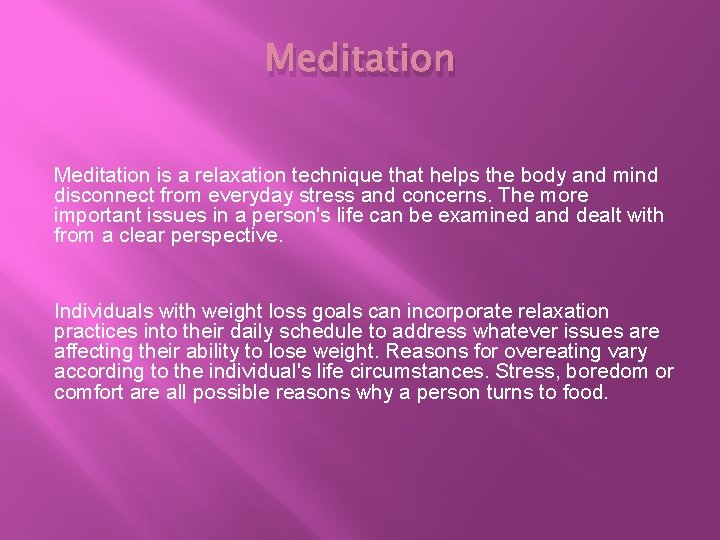 Meditation

Meditation is a relaxation technique that helps the body and mind disconnect from everyday stress and concerns. The more important issues in a person's life can be examined and dealt with from a clear perspective.

Individuals with weight loss goals can incorporate relaxation practices into their daily schedule to address whatever issues are affecting their ability to lose weight. Reasons for overeating vary according to the individual's life circumstances. Stress, boredom or comfort are all possible reasons why a person turns to food.